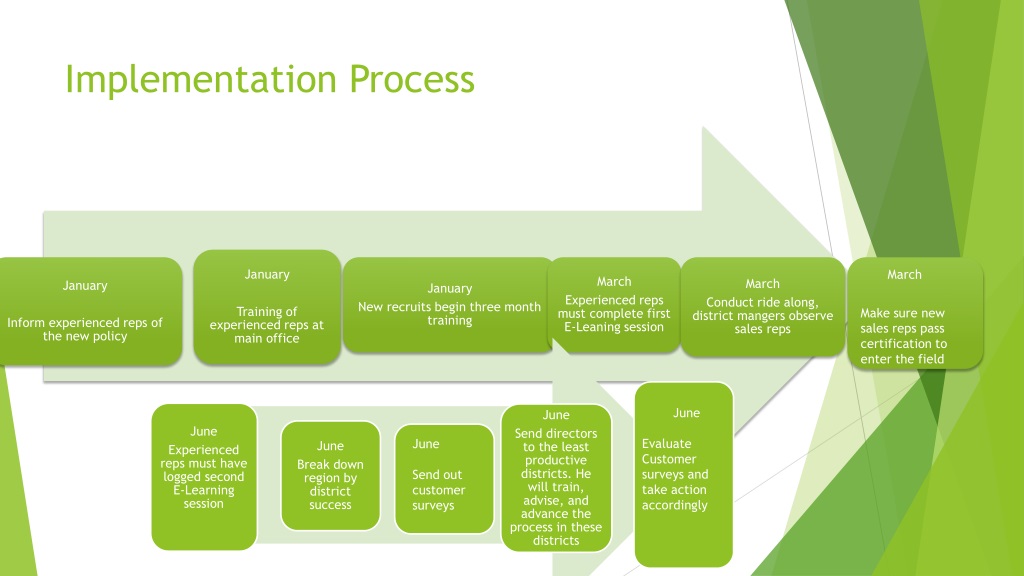 Implementation Process

January

Inform experienced reps of the new policy

January

Training of experienced reps at main office

January

New recruits begin three month training

March

Experienced reps must complete first E-Leaning session

March

Conduct ride along, district mangers observe sales reps

March

Make sure new sales reps pass certification to enter the field

June

Experienced reps must have logged second E-Learning session

June

Break down region by district success

June

Send out customer surveys

June

Send directors to the least productive districts. He will train, advise, and advance the process in these districts

June

Evaluate Customer surveys and take action accordingly